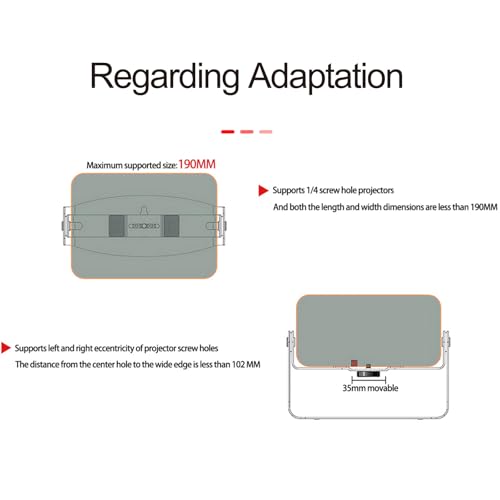 Regarding Adaptation

Maximum supported size: 190MM

Supports 1/4 screw hole projectors

And both the length and width dimensions are less than 190MM

Supports left and right eccentricity of projector screw holes

The distance from the center hole to the wide edge is less than 102 MM

35mm movable